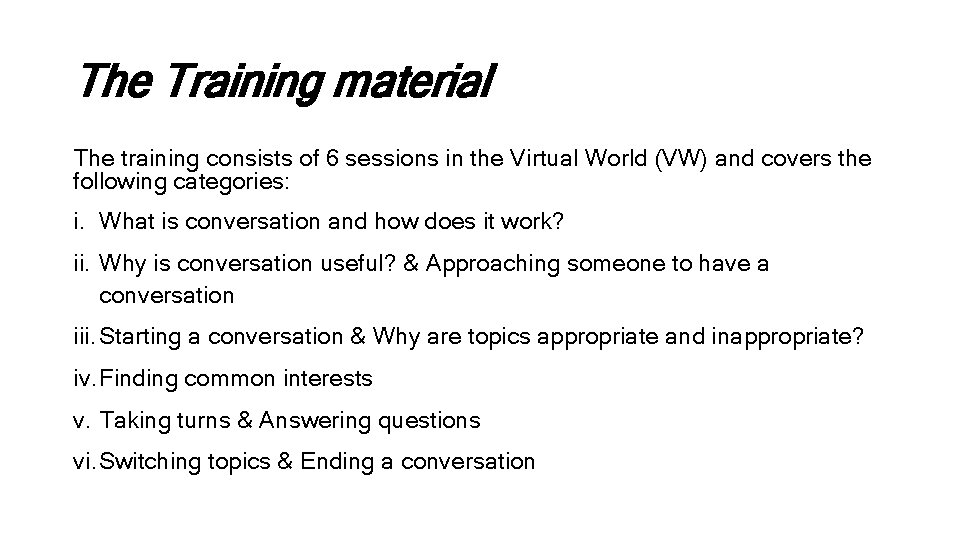 The Training material

The training consists of 6 sessions in the Virtual World (VW) and covers the following categories:

i. What is conversation and how does it work?

ii. Why is conversation useful? & Approaching someone to have a conversation

iii. Starting a conversation & Why are topics appropriate and inappropriate?

iv. Finding common interests

v. Taking turns & Answering questions

vi. Switching topics & Ending a conversation